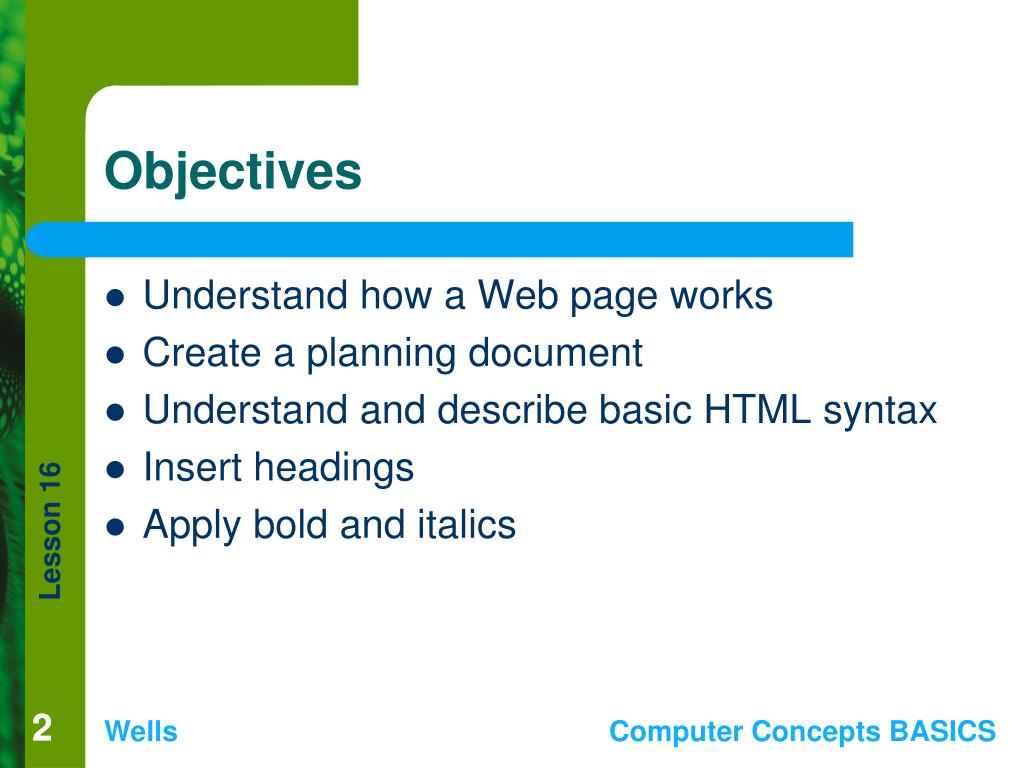 Objectives

- Understand how a Web page works
- Create a planning document
- Understand and describe basic HTML syntax
- Insert headings
- Apply bold and italics

Lesson 16

2

Wells

Computer Concepts BASICS